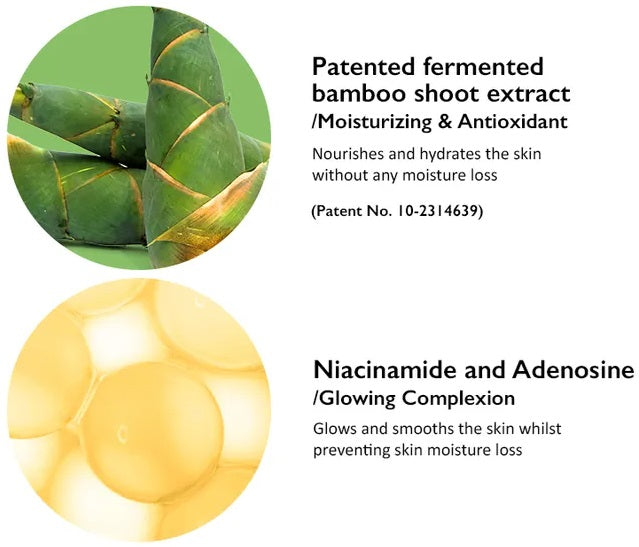 Patented fermented bamboo shoot extract
/Moisturizing & Antioxidant

Nourishes and hydrates the skin without any moisture loss

(Patent No. 10-2314639)

Niacinamide and Adenosine
/Glowing Complexion

Glows and smooths the skin whilst preventing skin moisture loss